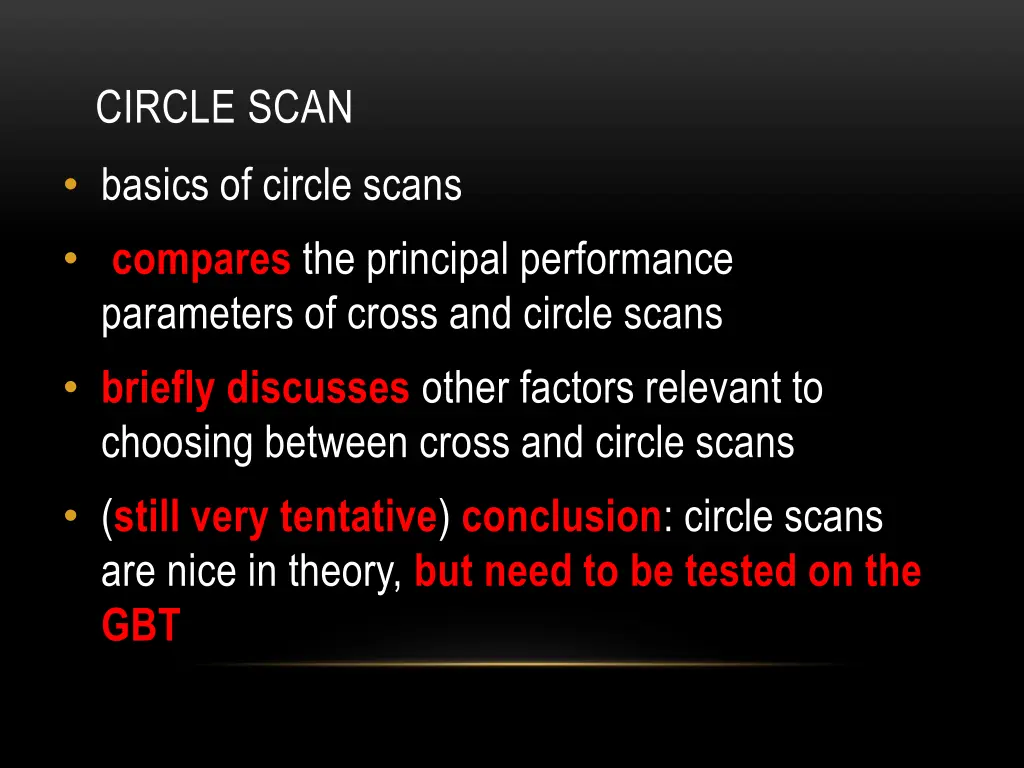 CIRCLE SCAN

• basics of circle scans
• compares the principal performance parameters of cross and circle scans
• briefly discusses other factors relevant to choosing between cross and circle scans
• (still very tentative) conclusion: circle scans are nice in theory, but need to be tested on the GBT